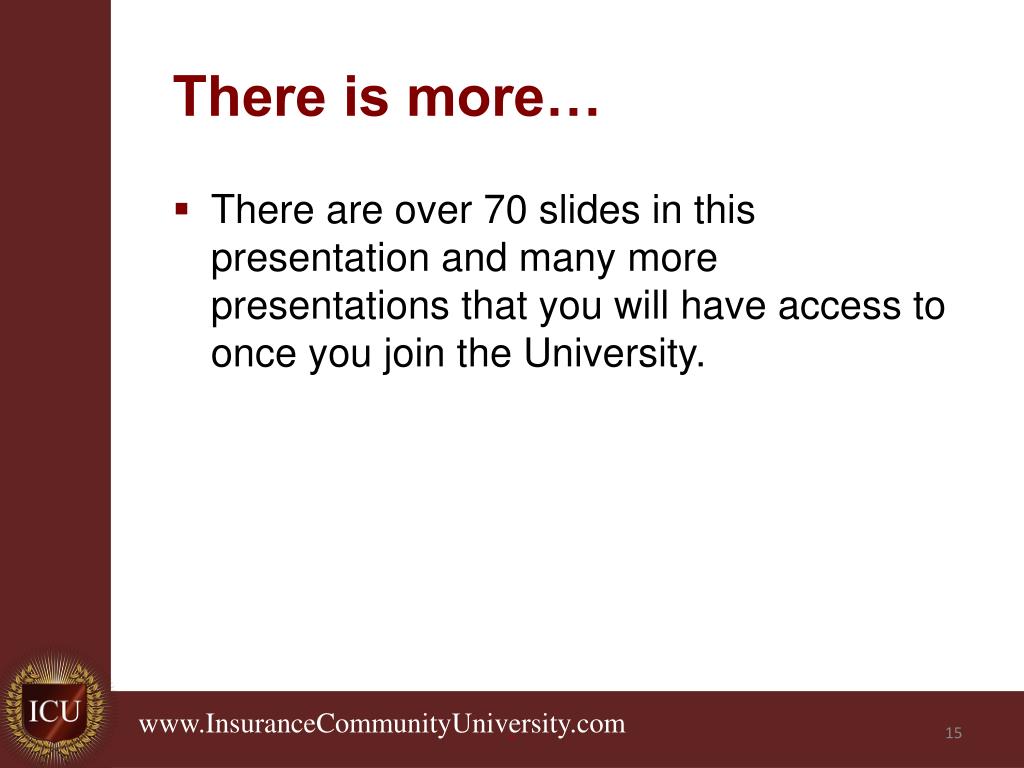 There is more…

▪ There are over 70 slides in this presentation and many more presentations that you will have access to once you join the University.

ICU

www.InsuranceCommunityUniversity.com

15